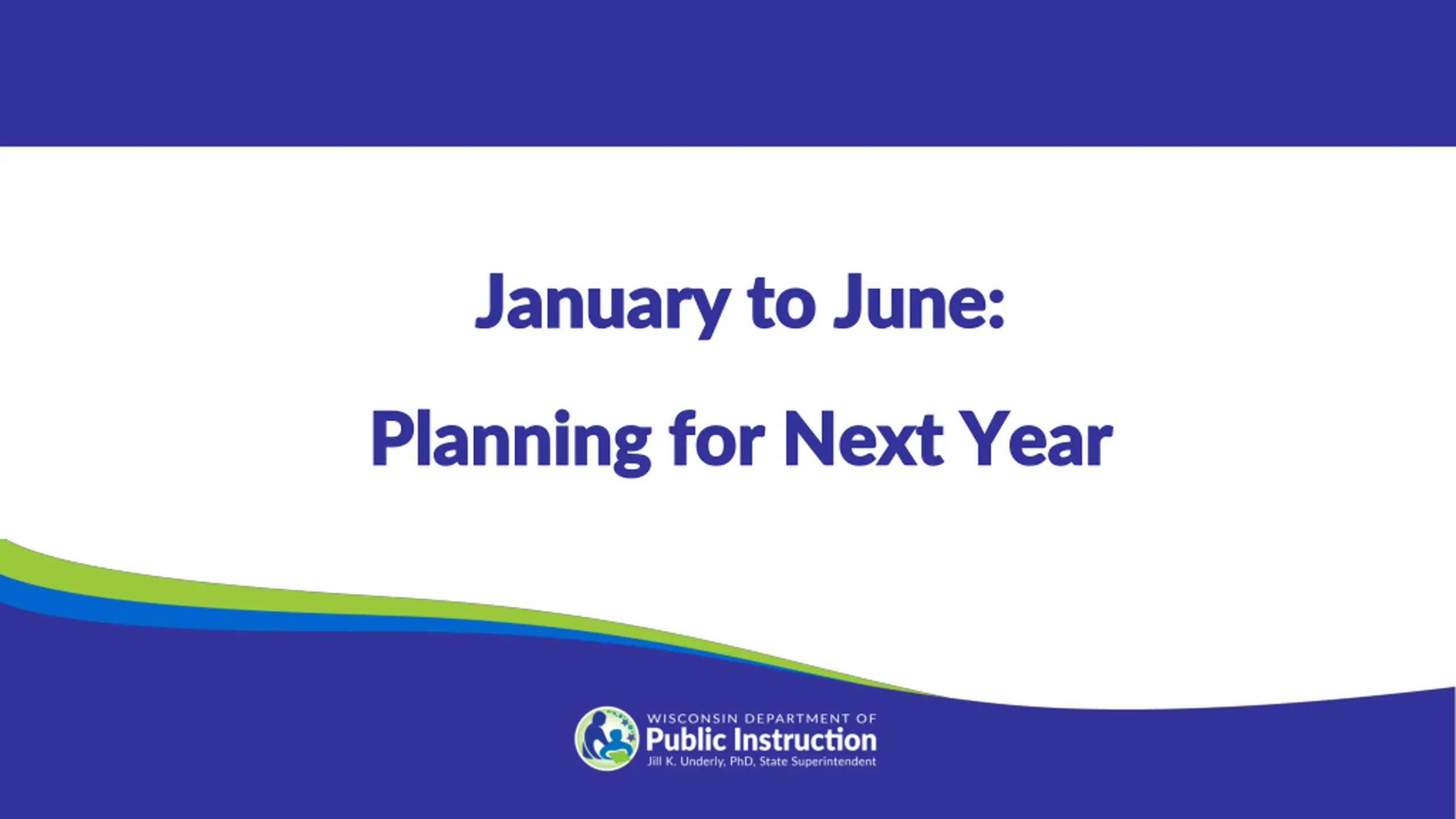 January to June:

Planning for Next Year

WISCONSIN DEPARTMENT OF
Public Instruction
Jill K. Underly, PhD, State Superintendent